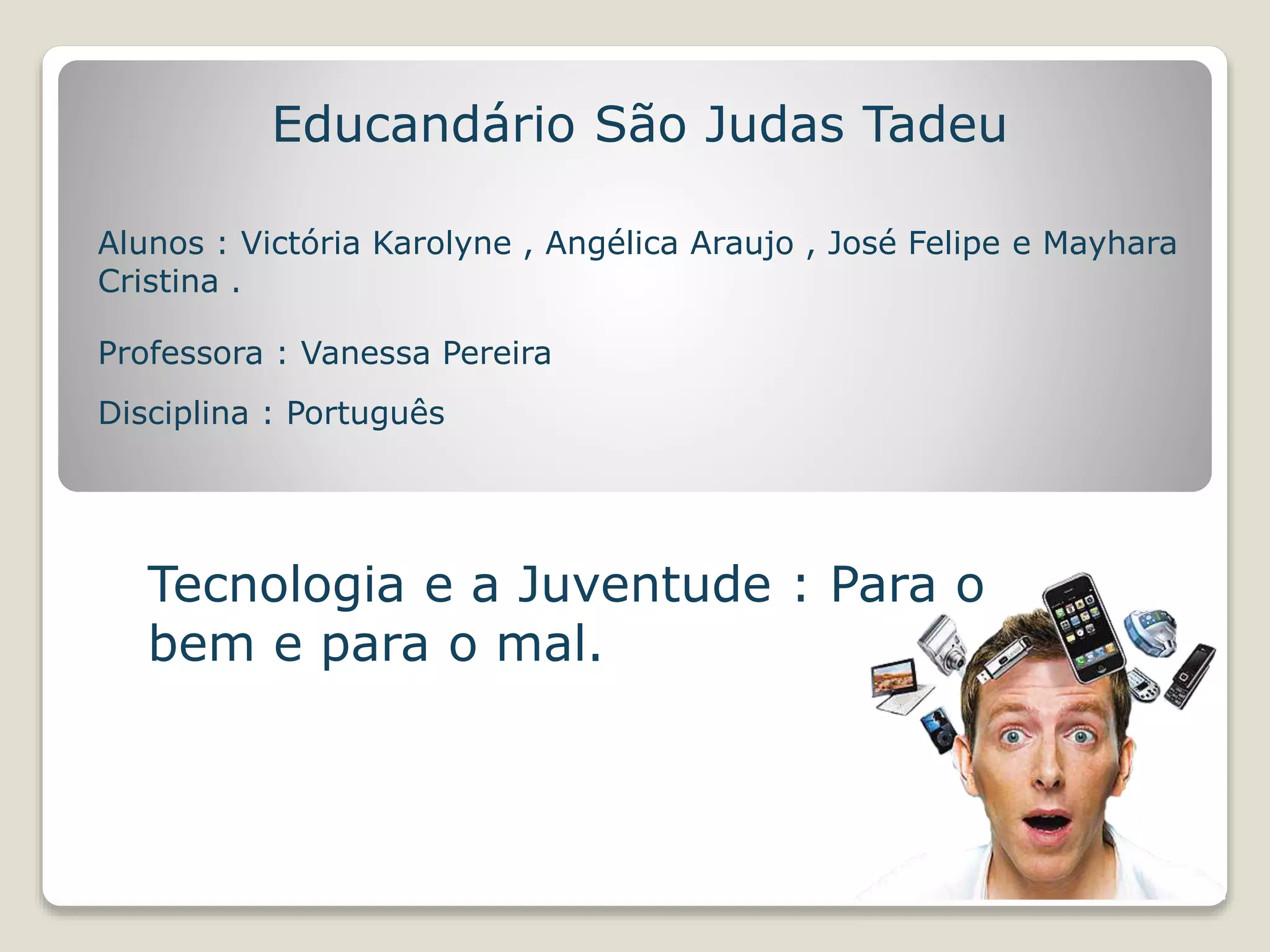 Educandário São Judas Tadeu

Alunos : Victória Karolyne , Angélica Araujo , José Felipe e Mayhara Cristina .

Professora : Vanessa Pereira

Disciplina : Português

Tecnologia e a Juventude : Para o bem e para o mal.